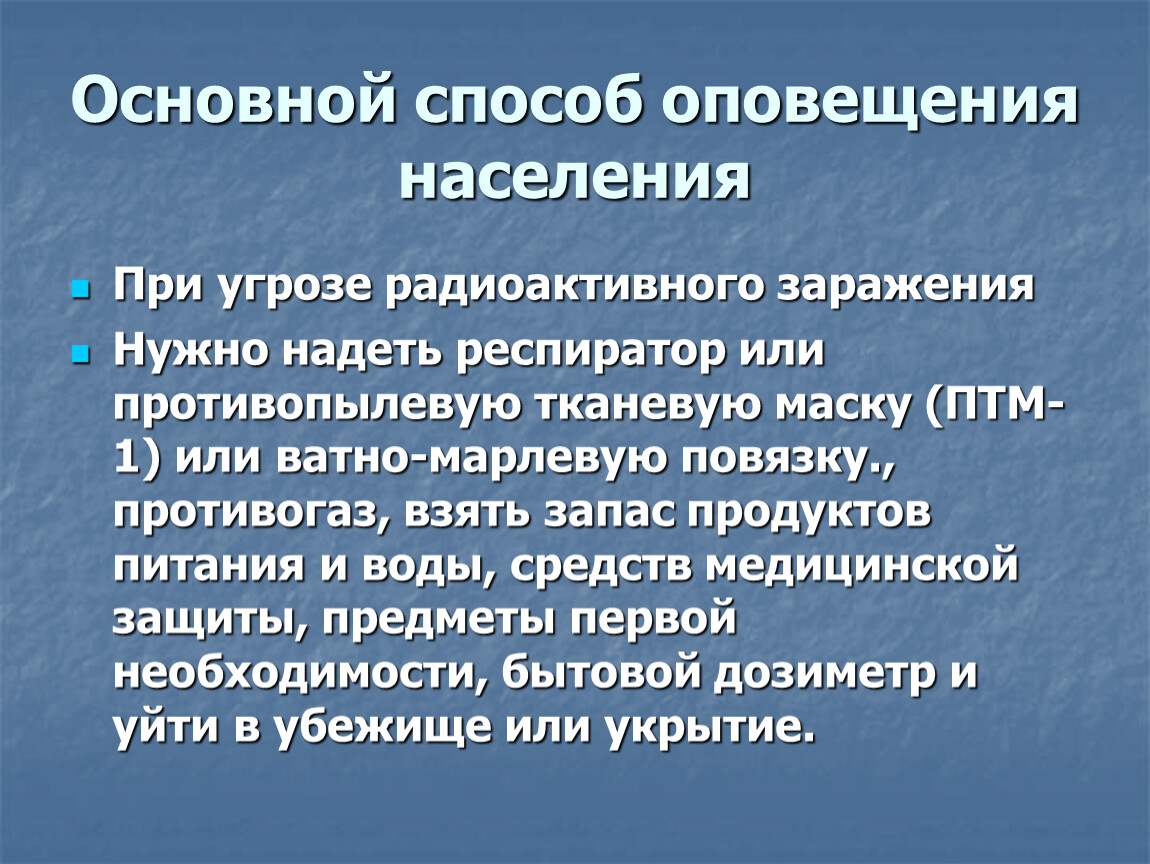 Основной способ оповещения населения

При угрозе радиоактивного заражения

Нужно надеть респиратор или противопылевую тканевую маску (ПТМ-1) или ватно-марлевую повязку., противогаз, взять запас продуктов питания и воды, средств медицинской защиты, предметы первой необходимости, бытовой дозиметр и уйти в убежище или укрытие.